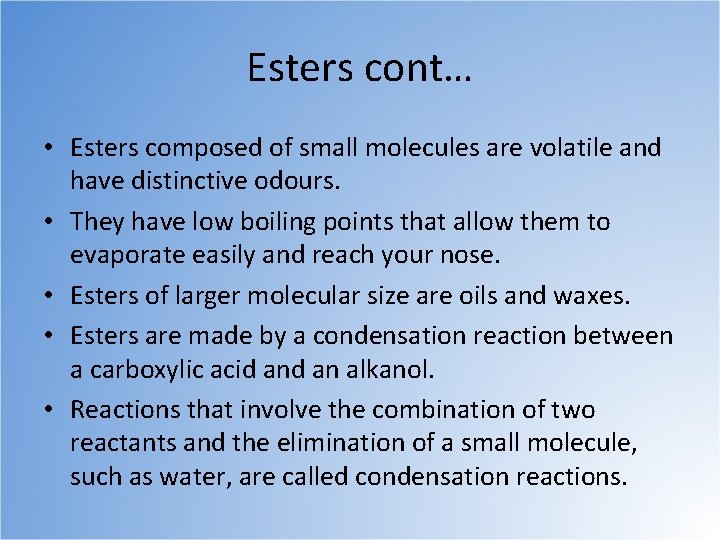 Esters cont…

• Esters composed of small molecules are volatile and have distinctive odours.
• They have low boiling points that allow them to evaporate easily and reach your nose.
• Esters of larger molecular size are oils and waxes.
• Esters are made by a condensation reaction between a carboxylic acid and an alkanol.
• Reactions that involve the combination of two reactants and the elimination of a small molecule, such as water, are called condensation reactions.